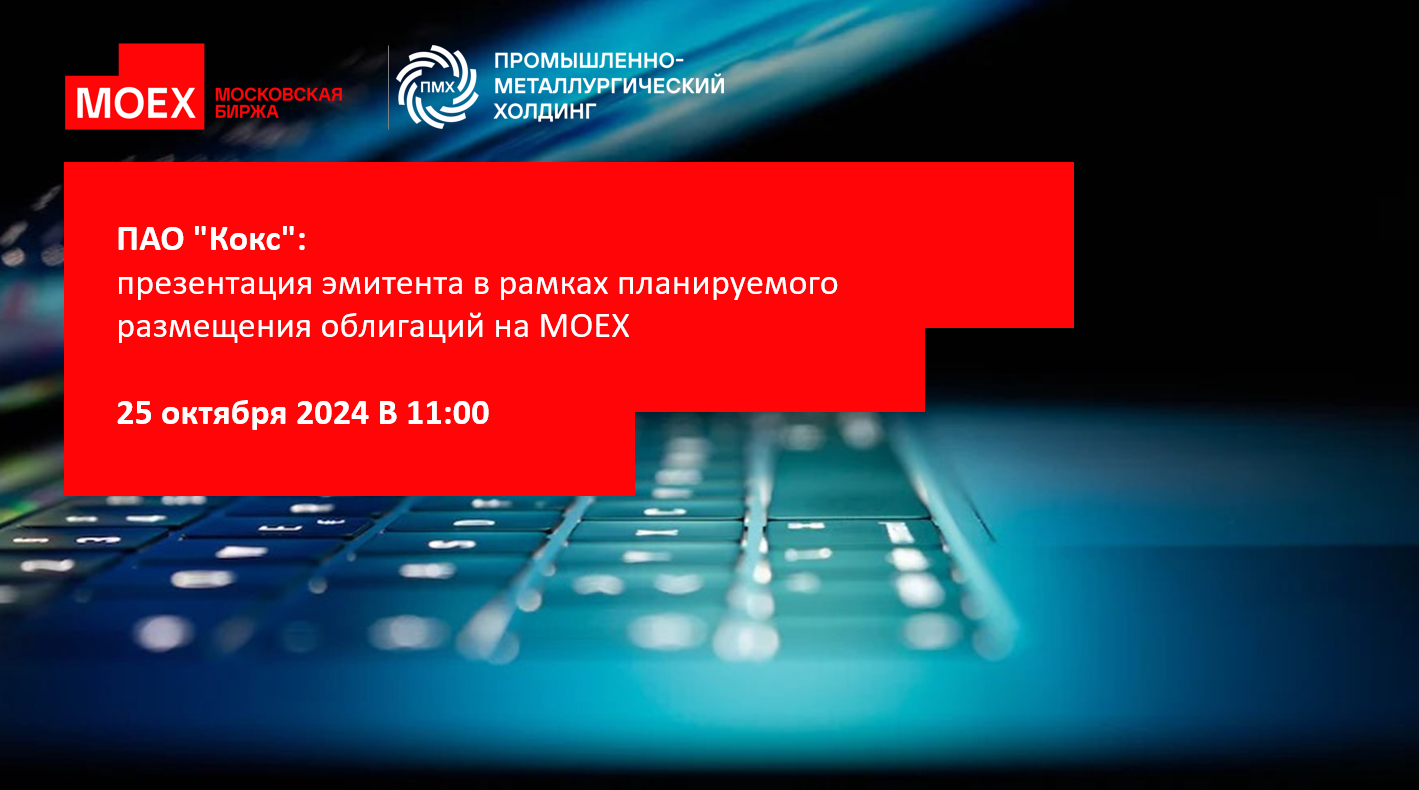 MOEX МОСКОВСКАЯ БИРЖА

ПМХ ПРОМЫШЛЕННО-МЕТАЛЛУРГИЧЕСКИЙ ХОЛДИНГ

ПАО "Кокс":
презентация эмитента в рамках планируемого размещения облигаций на MOEX

25 октября 2024 В 11:00